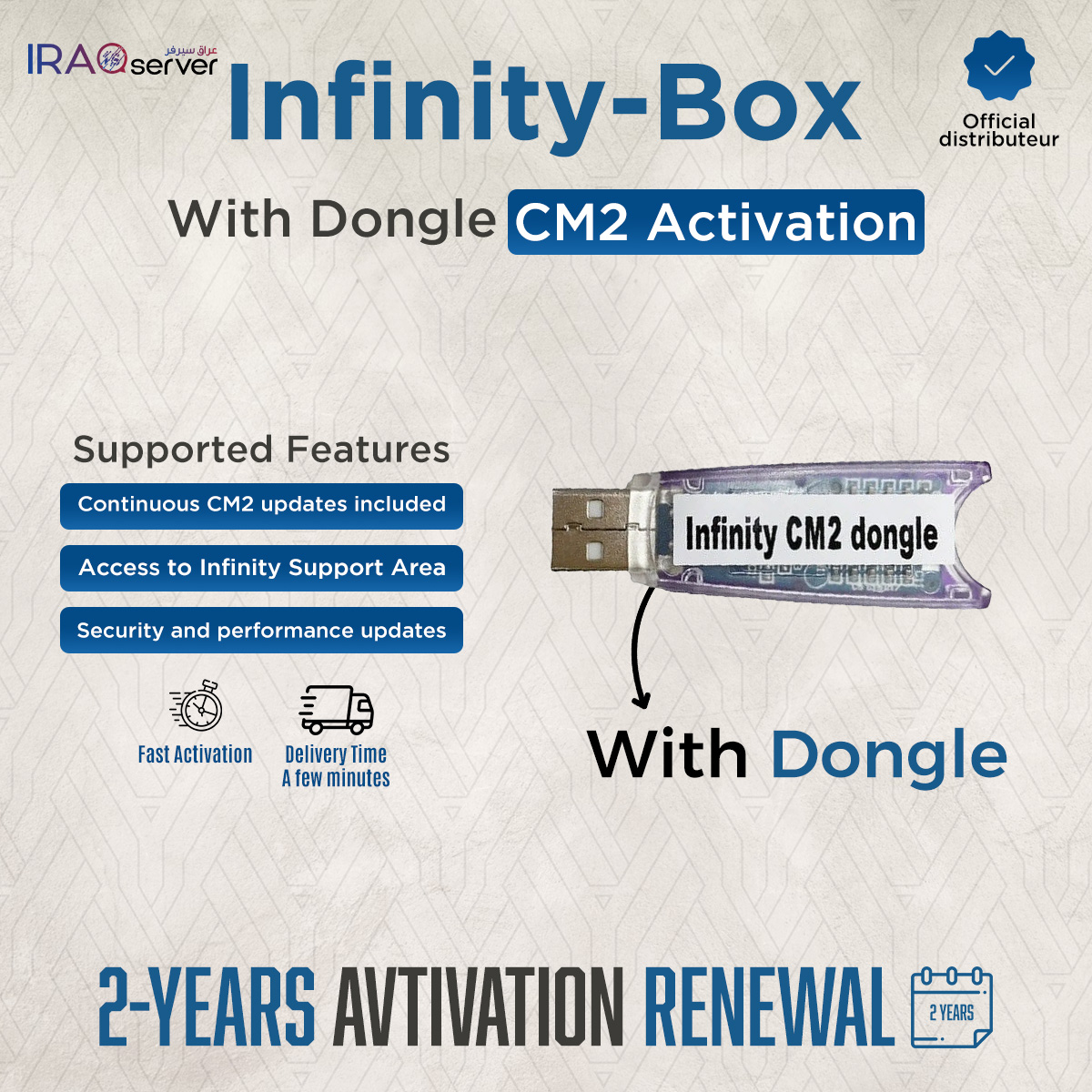 IRAQ server عراق سيرفر

Infinity-Box

Official distributeur

With Dongle CM2 Activation

Supported Features

Continuous CM2 updates included

Access to Infinity Support Area

Security and performance updates

Fast Activation

Delivery Time
A few minutes

Infinity CM2 dongle

With Dongle

2-YEARS AVTIVATION RENEWAL

2 YEARS